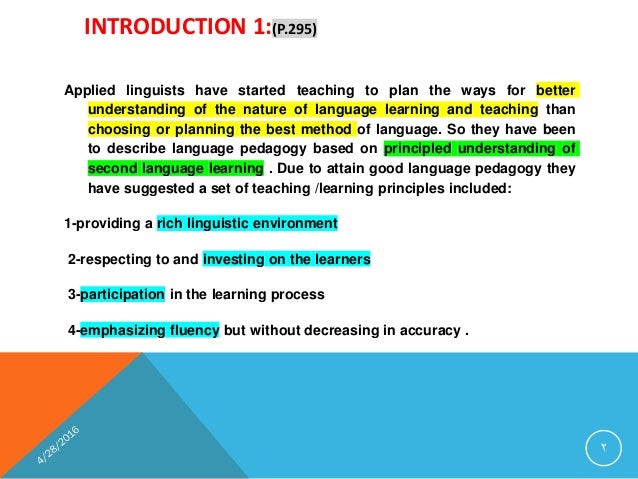 INTRODUCTION 1:(P.295)

Applied linguists have started teaching to plan the ways for better understanding of the nature of language learning and teaching than choosing or planning the best method of language. So they have been to describe language pedagogy based on principled understanding of second language learning . Due to attain good language pedagogy they have suggested a set of teaching /learning principles included:

1-providing a rich linguistic environment

2-respecting to and investing on the learners

3-participation in the learning process

4-emphasizing fluency but without decreasing in accuracy .

4/28/2016

٢